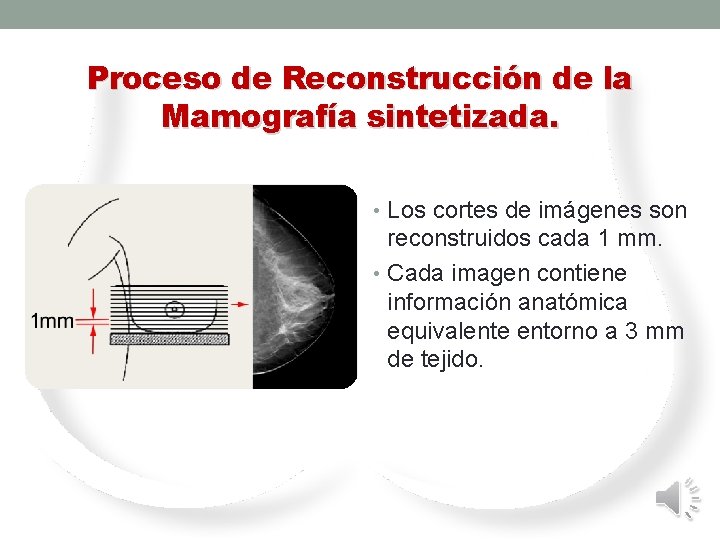 Proceso de Reconstrucción de la Mamografía sintetizada.

1mm

• Los cortes de imágenes son reconstruidos cada 1 mm.

• Cada imagen contiene información anatómica equivalente entorno a 3 mm de tejido.